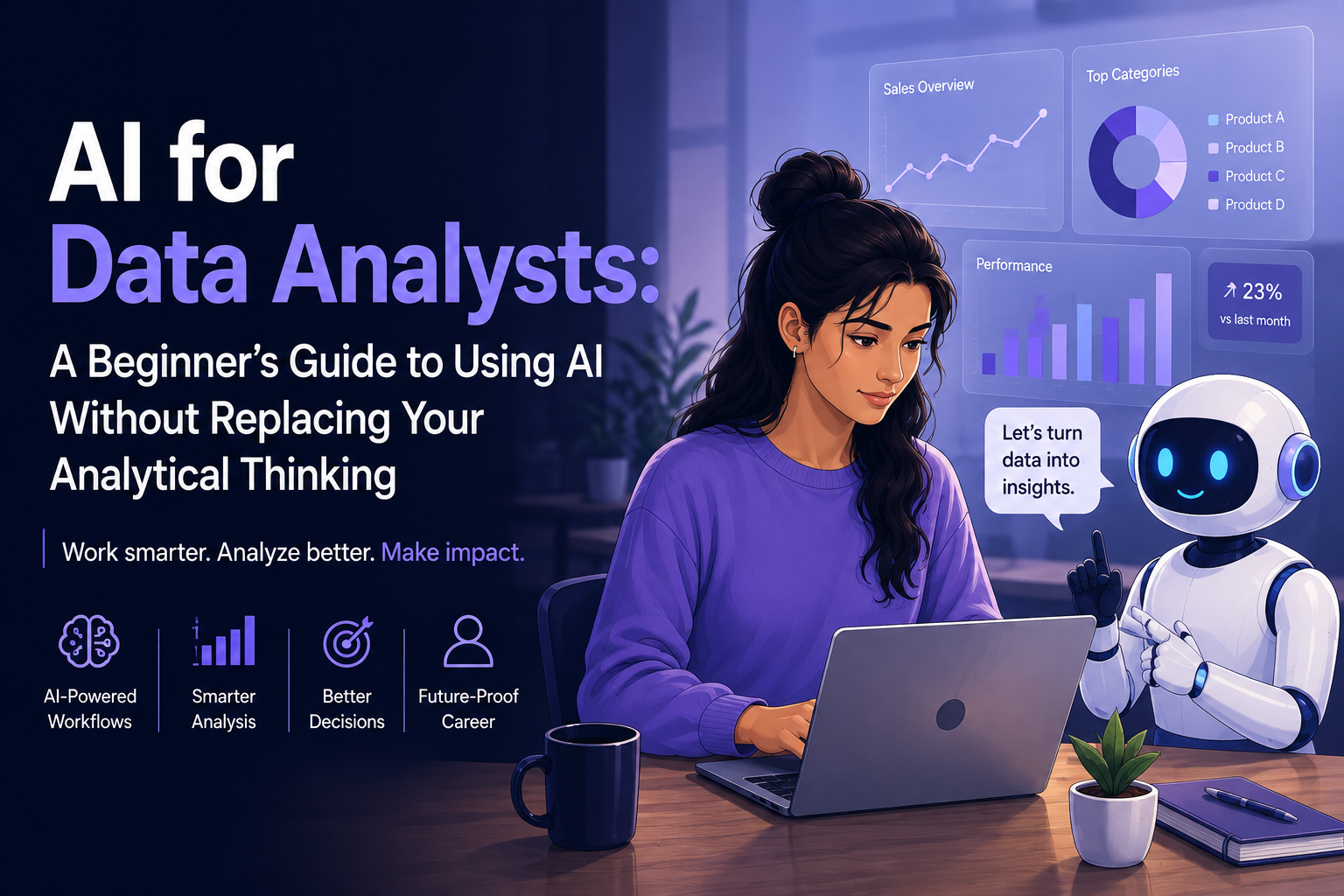 AI for
Data Analysts:

A Beginner's Guide to Using AI Without Replacing Your Analytical Thinking

Work smarter. Analyze better. Make impact.

AI-Powered Workflows

Smarter Analysis

Better Decisions

Future-Proof Career

Sales Overview

Top Categories

Product A
Product B
Product C
Product D

Performance

↗ 23%
vs last month

Let's turn data into insights.